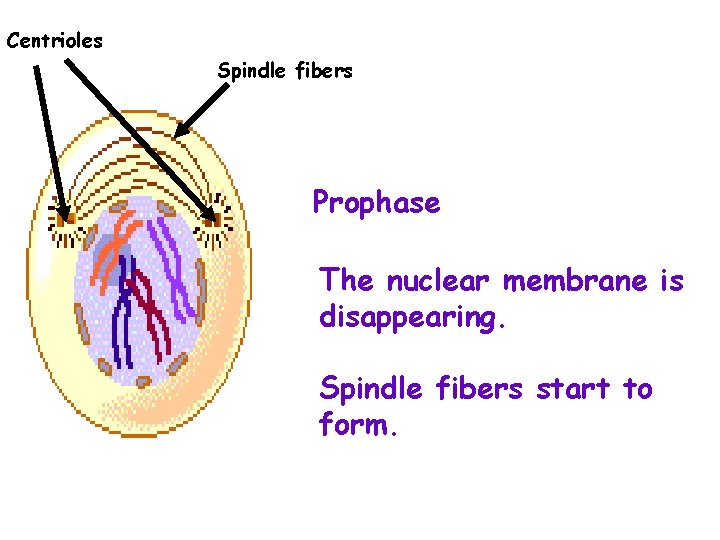 Centrioles

Spindle fibers

Prophase

The nuclear membrane is disappearing.

Spindle fibers start to form.